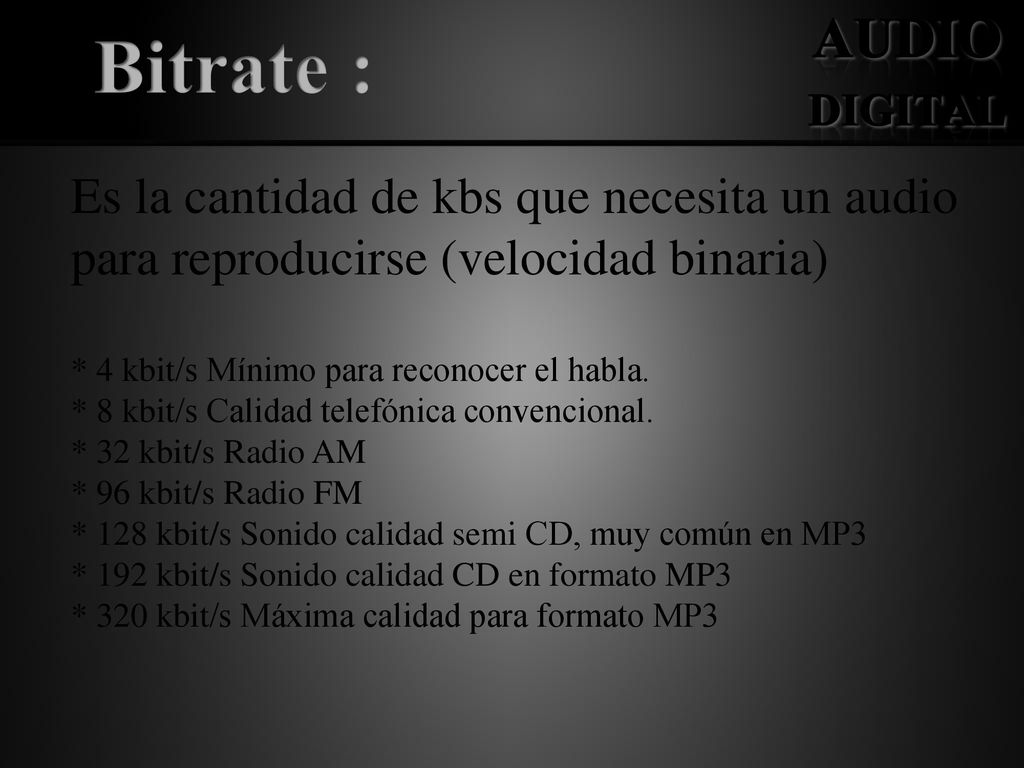 Bitrate :

AUDIO DIGITAL

Es la cantidad de kbs que necesita un audio para reproducirse (velocidad binaria)

* 4 kbit/s Mínimo para reconocer el habla.
* 8 kbit/s Calidad telefónica convencional.
* 32 kbit/s Radio AM
* 96 kbit/s Radio FM
* 128 kbit/s Sonido calidad semi CD, muy común en MP3
* 192 kbit/s Sonido calidad CD en formato MP3
* 320 kbit/s Máxima calidad para formato MP3